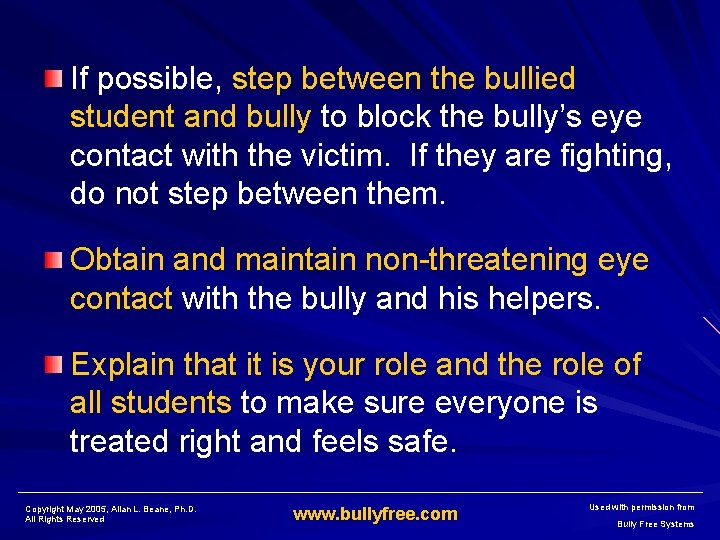 If possible, step between the bullied student and bully to block the bully's eye contact with the victim. If they are fighting, do not step between them.

Obtain and maintain non-threatening eye contact with the bully and his helpers.

Explain that it is your role and the role of all students to make sure everyone is treated right and feels safe.

Copyright May 2005, Allan L. Beane, Ph.D.
All Rights Reserved

www.bullyfree.com

Used with permission from
Bully Free Systems